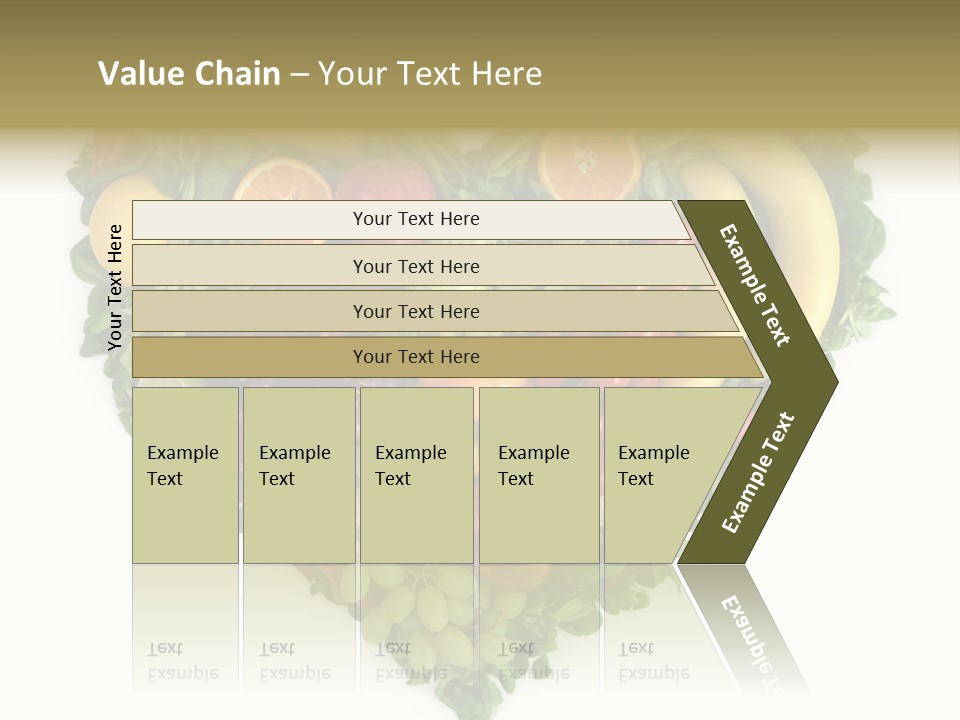 Value Chain – Your Text Here

Your Text Here

Your Text Here

Your Text Here

Your Text Here

Your Text Here

Example Text

Example Text

Example Text

Example Text

Example Text

Example Text

Example Text